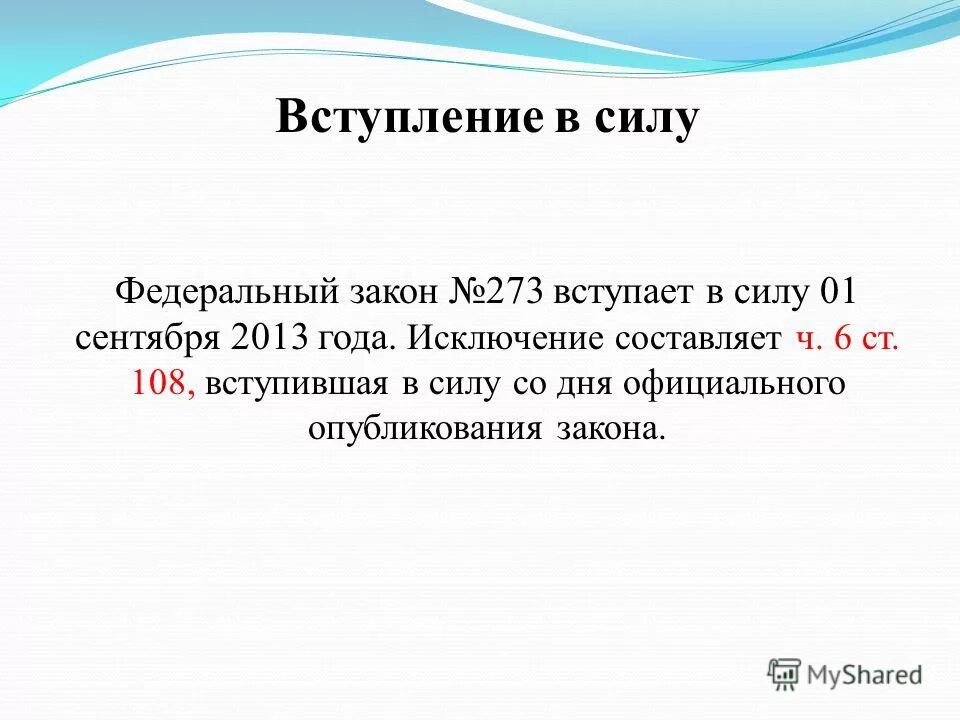 Вступление в силу

Федеральный закон №273 вступает в силу 01 сентября 2013 года. Исключение составляет ч. 6 ст. 108, вступившая в силу со дня официального опубликования закона.

MyShared